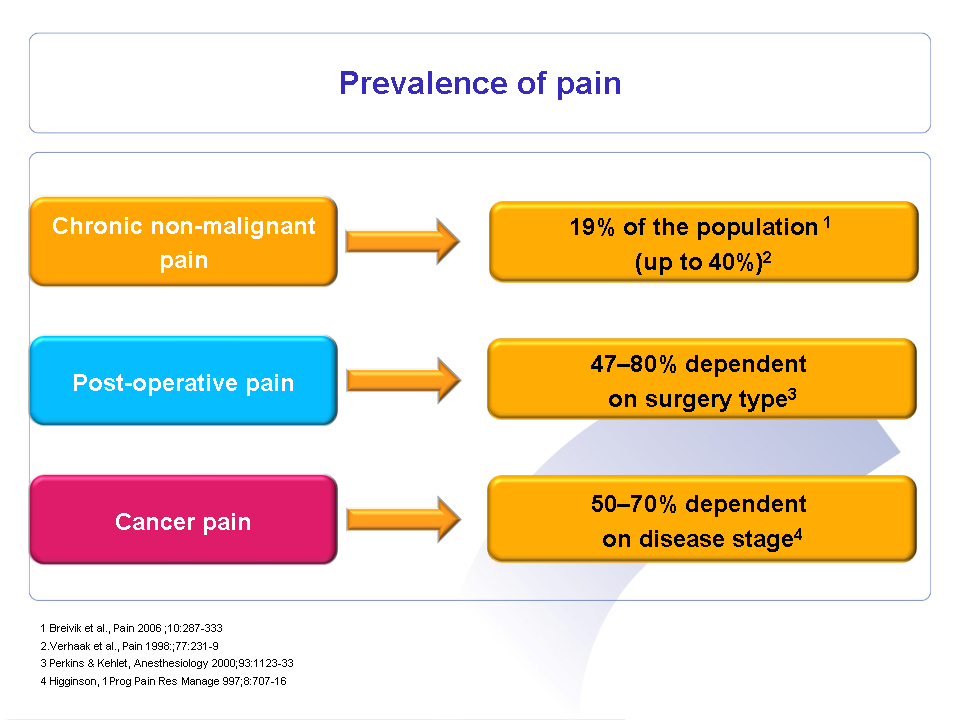 Prevalence of pain

Chronic non-malignant pain

19% of the population $^1$ (up to 40%)$^2$

Post-operative pain

47–80% dependent on surgery type$^3$

Cancer pain

50–70% dependent on disease stage$^4$

1 Breivik et al., Pain 2006 ;10:287-333
2.Verhaak et al., Pain 1998;;77:231-9
3 Perkins & Kehlet, Anesthesiology 2000;93:1123-33
4 Higginson, 1Prog Pain Res Manage 997;8:707-16